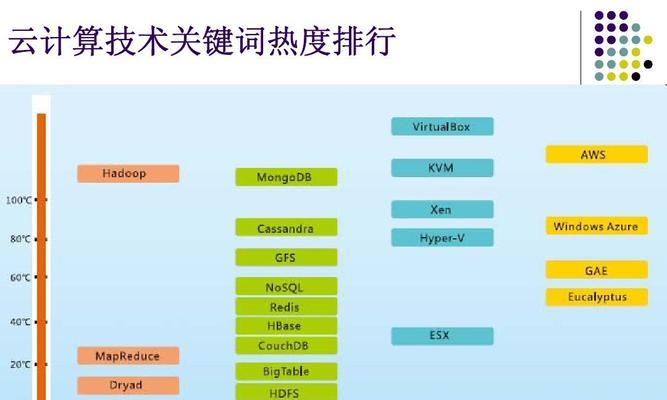 云计算技术关键词热度排行

100℃
80℃
60℃
40℃
20℃

Hadoop
MapReduce
Dryad

MongoDB
Cassandra
GFS
NoSQL
Redis
HBase
CouchDB
BigTable
HDFS

VirtualBox
KVM
Xen
Hyper-V
ESX

AWS
Windows Azure
GAE
Eucalyptus